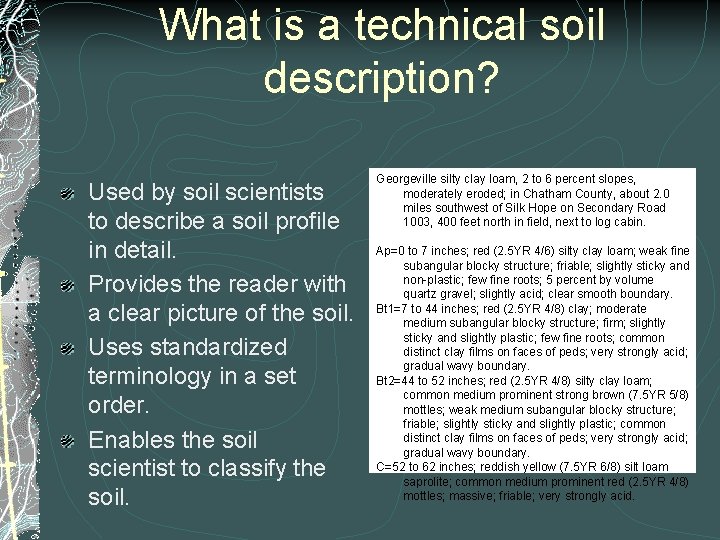 What is a technical soil description?

Used by soil scientists to describe a soil profile in detail.

Provides the reader with a clear picture of the soil.

Uses standardized terminology in a set order.

Enables the soil scientist to classify the soil.

Georgeville silty clay loam, 2 to 6 percent slopes, moderately eroded; in Chatham County, about 2.0 miles southwest of Silk Hope on Secondary Road 1003, 400 feet north in field, next to log cabin.

Ap=0 to 7 inches; red (2.5YR 4/6) silty clay loam; weak fine subangular blocky structure; friable; slightly sticky and non-plastic; few fine roots; 5 percent by volume quartz gravel; slightly acid; clear smooth boundary.
Bt1=7 to 44 inches; red (2.5YR 4/8) clay; moderate medium subangular blocky structure; firm; slightly sticky and slightly plastic; few fine roots; common distinct clay films on faces of peds; very strongly acid; gradual wavy boundary.
Bt2=44 to 52 inches; red (2.5YR 4/8) silty clay loam; common medium prominent strong brown (7.5YR 5/8) mottles; weak medium subangular blocky structure; friable; slightly sticky and slightly plastic; common distinct clay films on faces of peds; very strongly acid; gradual wavy boundary.
C=52 to 62 inches; reddish yellow (7.5YR 6/8) silt loam saprolite; common medium prominent red (2.5YR 4/8) mottles; massive; friable; very strongly acid.